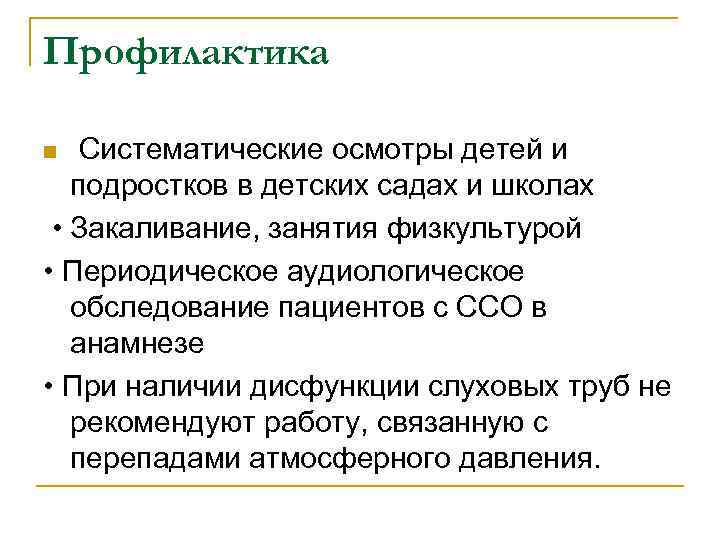 Профилактика

Систематические осмотры детей и подростков в детских садах и школах

• Закаливание, занятия физкультурой

• Периодическое аудиологическое обследование пациентов с ССО в анамнезе

• При наличии дисфункции слуховых труб не рекомендуют работу, связанную с перепадами атмосферного давления.